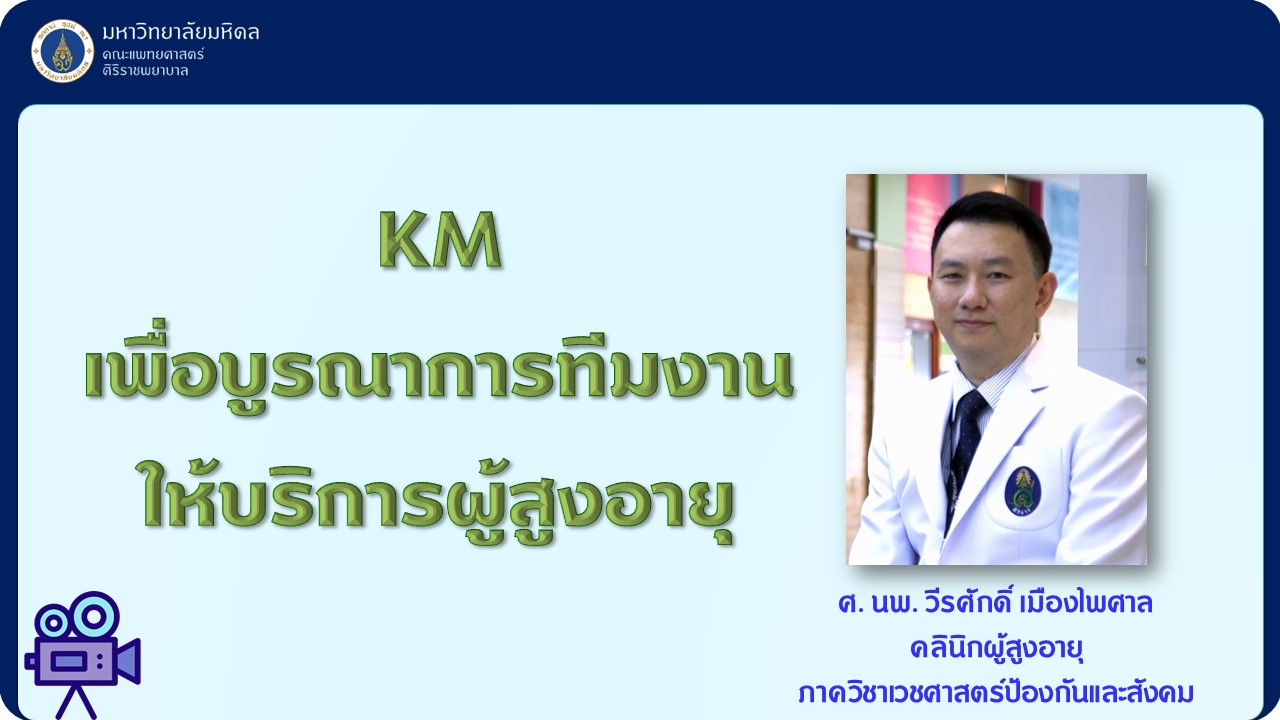 มหาวิทยาลัยมหิดล
คณะแพทยศาสตร์
ศิริราชพยาบาล

KM
เพื่อบูรณาการทีมงาน
ให้บริการผู้สูงอายุ

ศ. นพ. วีรศักดิ์ เมืองไพศาล
คลินิกผู้สูงอายุ
ภาควิชาเวชศาสตร์ป้องกันและสังคม